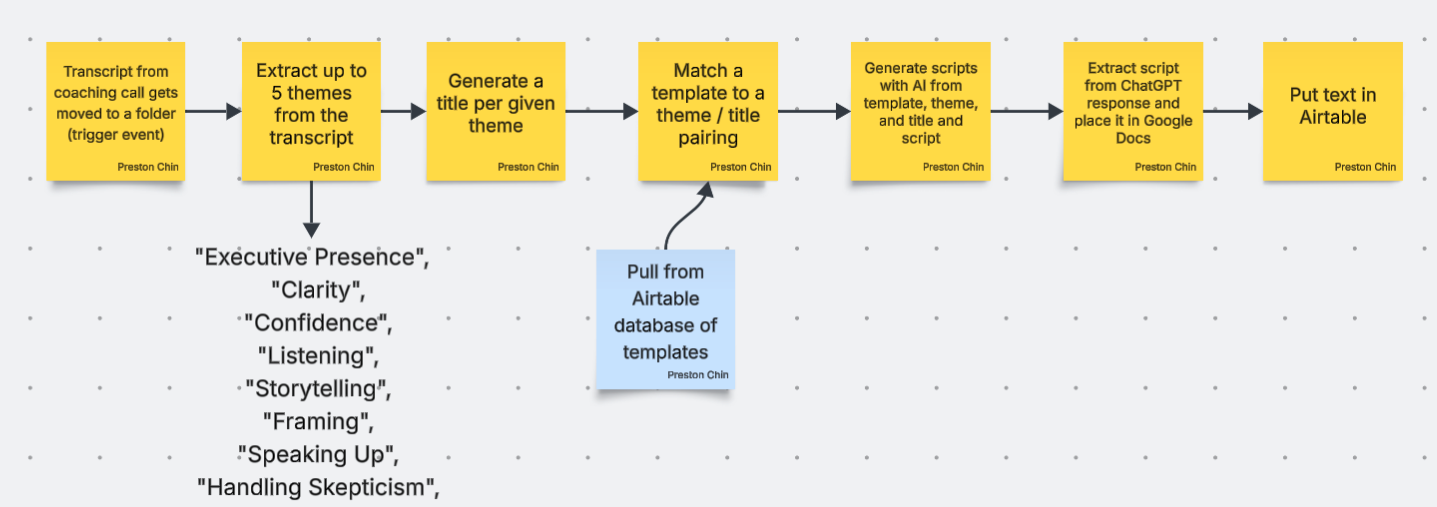 Transcript from coaching call gets moved to a folder (trigger event)
Preston Chin

Extract up to 5 themes from the transcript
Preston Chin

Generate a title per given theme
Preston Chin

Match a template to a theme / title pairing
Preston Chin

Generate scripts with AI from template, theme, and title and script
Preston Chin

Extract script from ChatGPT response and place it in Google Docs
Preston Chin

Put text in Airtable
Preston Chin

"Executive Presence",
"Clarity",
"Confidence",
"Listening",
"Storytelling",
"Framing",
"Speaking Up",
"Handling Skepticism",

Pull from Airtable database of templates
Preston Chin